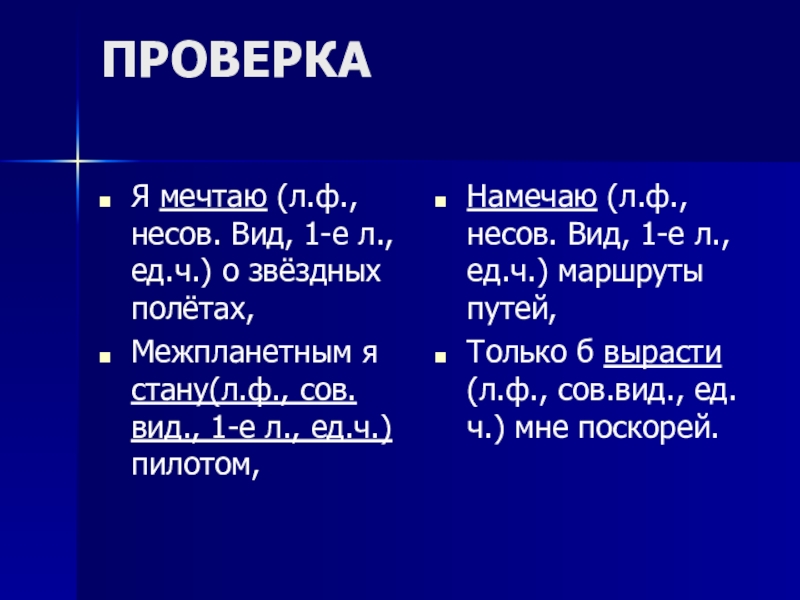 ПРОВЕРКА

Я мечтаю (л.ф., несов. Вид, 1-е л., ед.ч.) о звёздных полётах,

Межпланетным я стану(л.ф., сов. вид., 1-е л., ед.ч.) пилотом,

Намечаю (л.ф., несов. Вид, 1-е л., ед.ч.) маршруты путей,

Только б вырасти (л.ф., сов.вид., ед. ч.) мне поскорей.